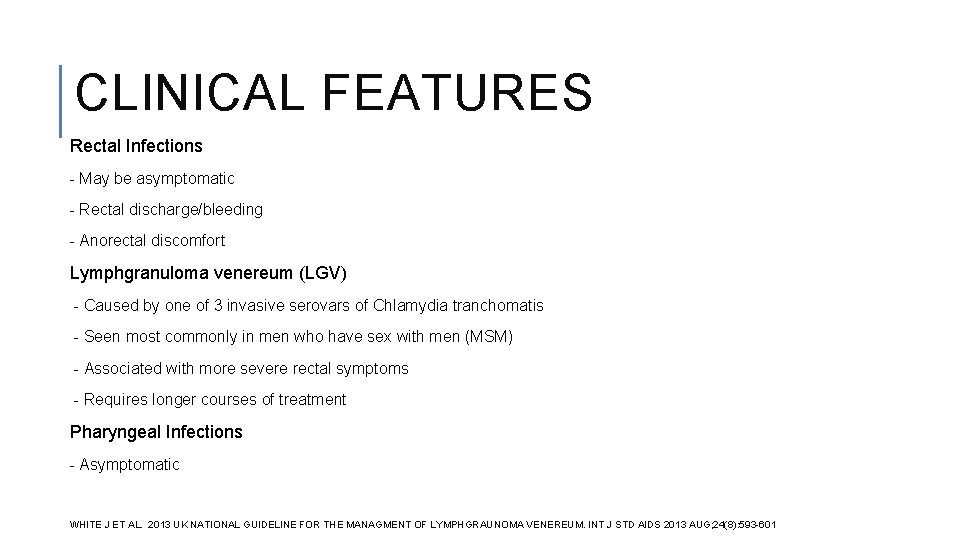 CLINICAL FEATURES

Rectal Infections

- May be asymptomatic

- Rectal discharge/bleeding

- Anorectal discomfort

Lymphgranuloma venereum (LGV)

- Caused by one of 3 invasive serovars of Chlamydia tranchomatis

- Seen most commonly in men who have sex with men (MSM)

- Associated with more severe rectal symptoms

- Requires longer courses of treatment

Pharyngeal Infections

- Asymptomatic

WHITE J ET AL. 2013 UK NATIONAL GUIDELINE FOR THE MANAGMENT OF LYMPHGRAUNOMA VENEREUM. INT J STD AIDS 2013 AUG;24(8):593-601